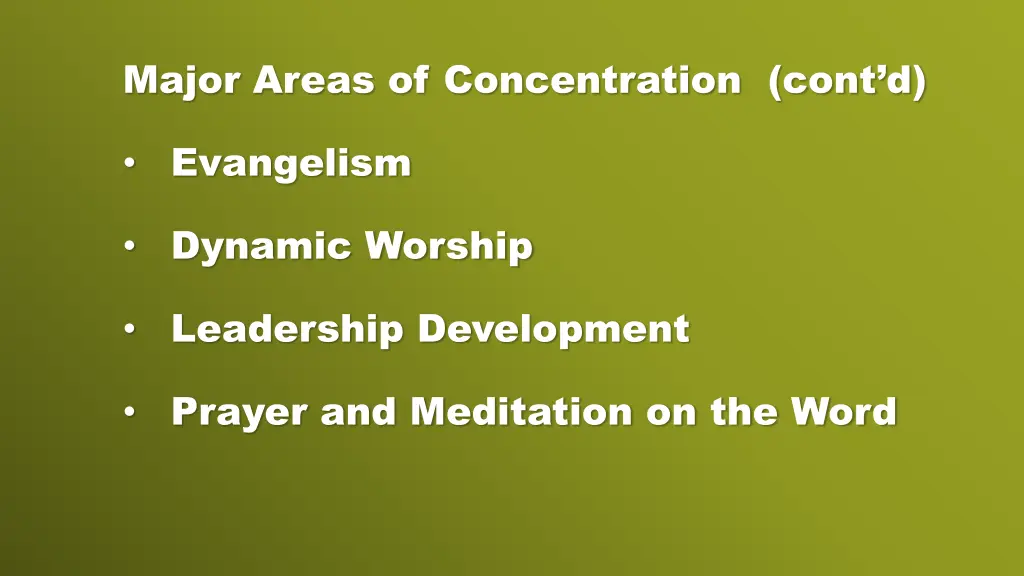 Major Areas of Concentration (cont’d)

• Evangelism

• Dynamic Worship

• Leadership Development

• Prayer and Meditation on the Word